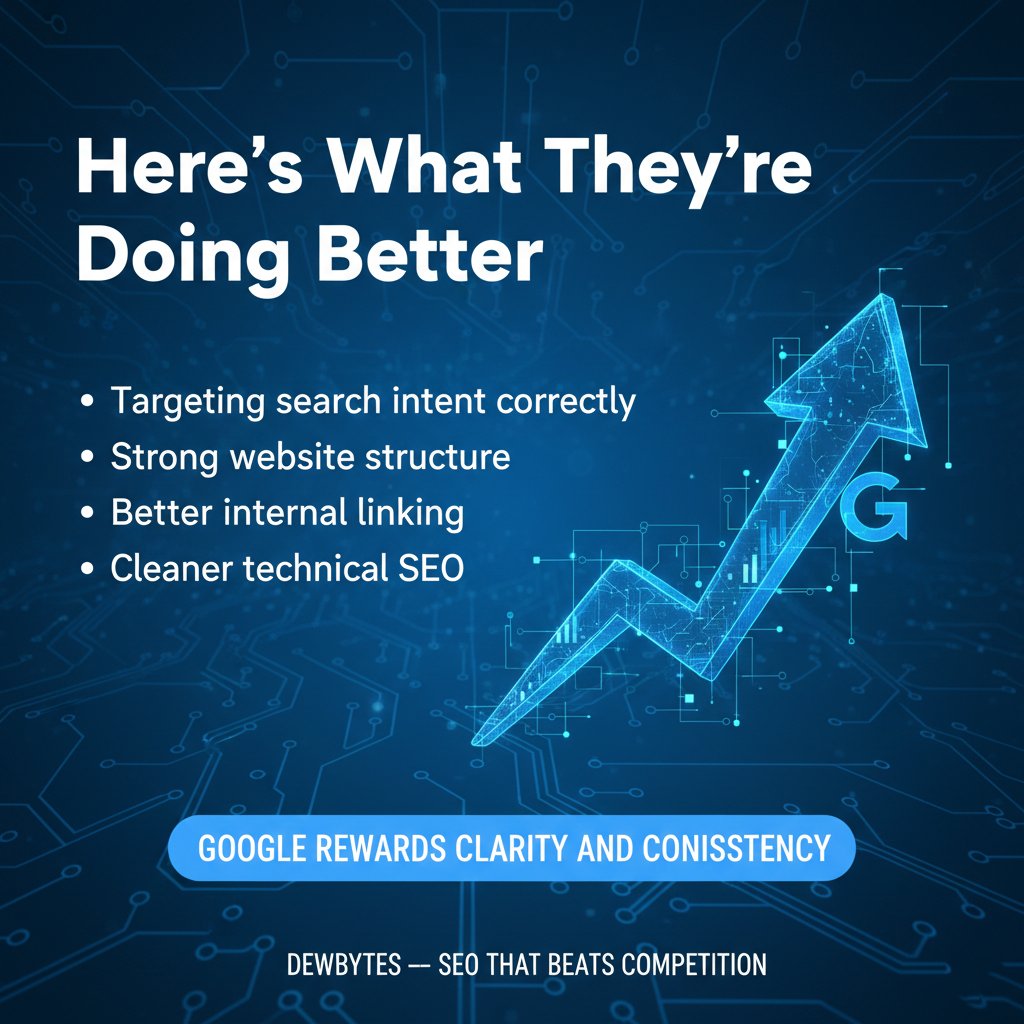 Here’s What They’re Doing Better

• Targeting search intent correctly
• Strong website structure
• Better internal linking
• Cleaner technical SEO

G

GOOGLE REWARDS CLARITY AND CONISSTENCY

DEWBYTES — SEO THAT BEATS COMPETITION